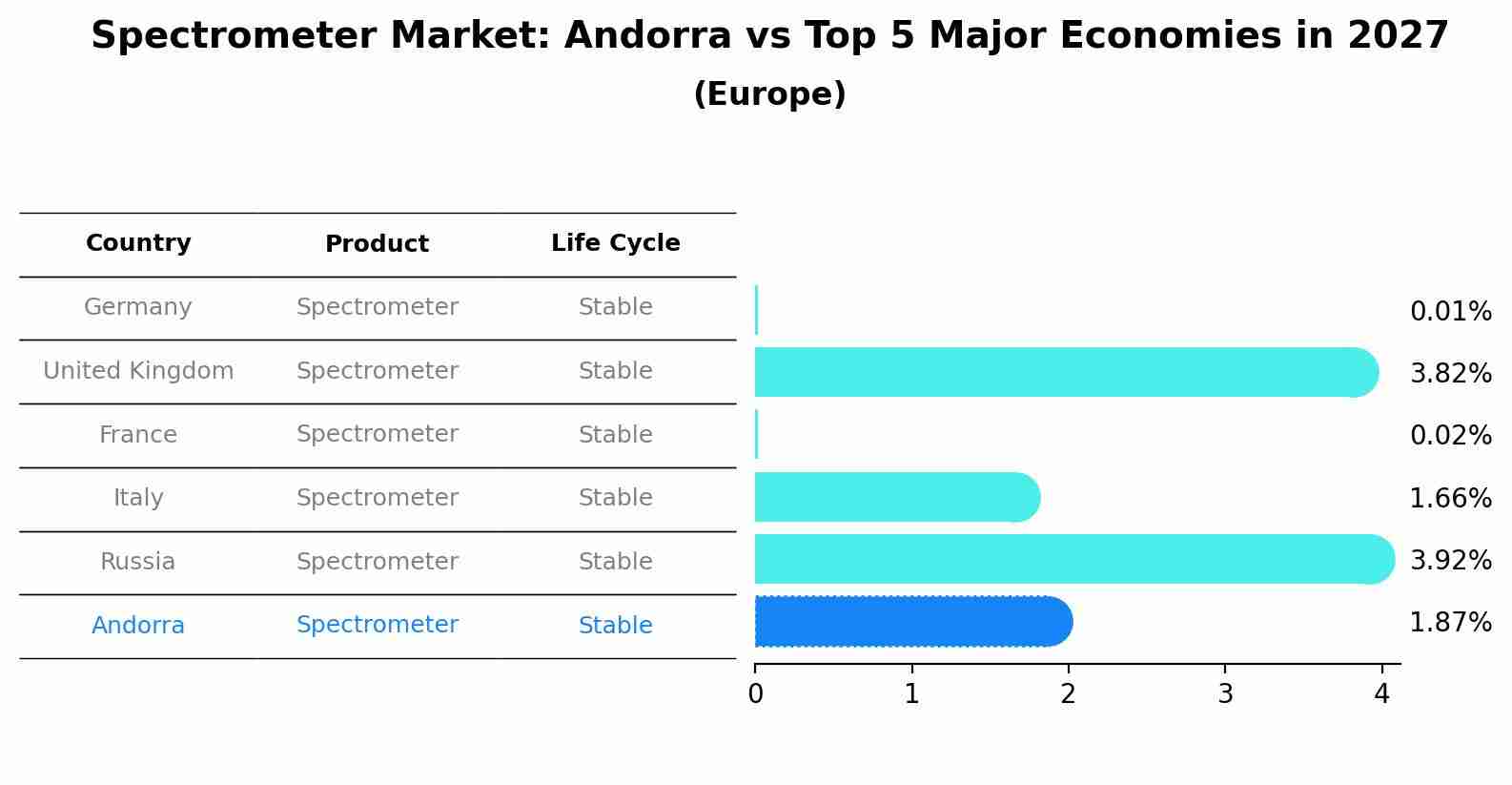 Spectrometer Market: Andorra vs Top 5 Major Economies in 2027
(Europe)

| Country | Product | Life Cycle |
|---|---|---|
| Germany | Spectrometer | Stable |
| United Kingdom | Spectrometer | Stable |
| France | Spectrometer | Stable |
| Italy | Spectrometer | Stable |
| Russia | Spectrometer | Stable |
| Andorra | Spectrometer | Stable |

0.01%
3.82%
0.02%
1.66%
3.92%
1.87%

0 1 2 3 4